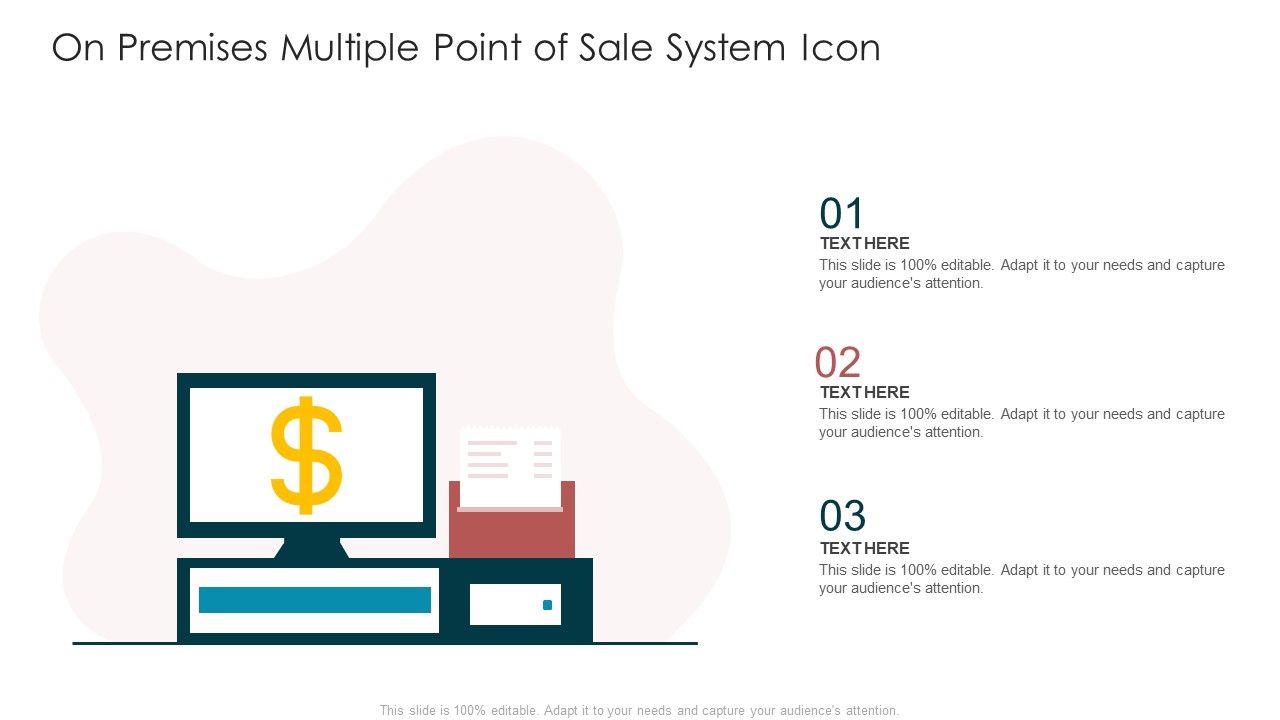 On Premises Multiple Point of Sale System Icon

$

01
TEXT HERE
This slide is 100% editable. Adapt it to your needs and capture your audience's attention.

02
TEXT HERE
This slide is 100% editable. Adapt it to your needs and capture your audience's attention.

03
TEXT HERE
This slide is 100% editable. Adapt it to your needs and capture your audience's attention.

This slide is 100% editable. Adapt it to your needs and capture your audience's attention.